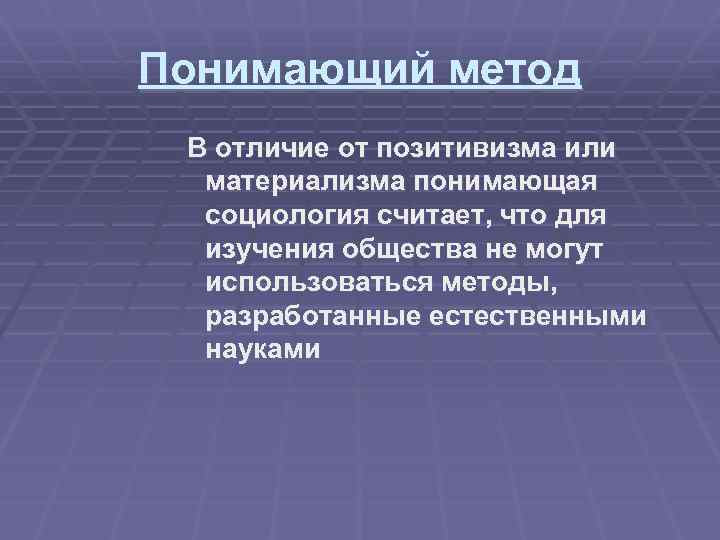 Понимающий метод

В отличие от позитивизма или материализма понимающая социология считает, что для изучения общества не могут использоваться методы, разработанные естественными науками